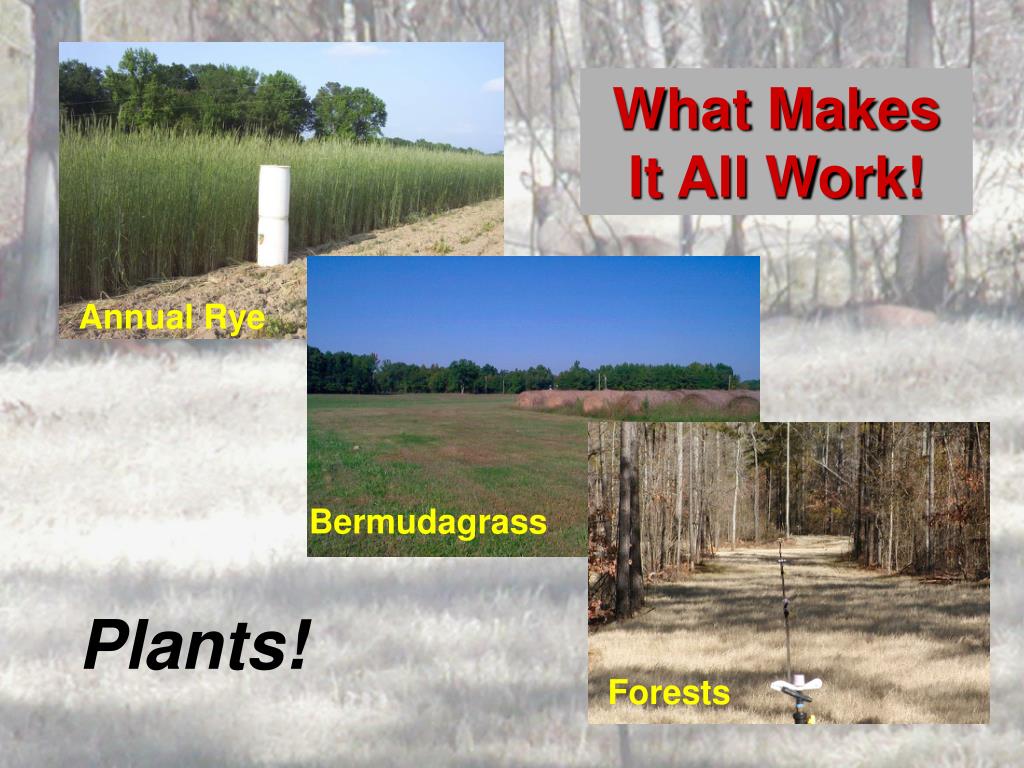 What Makes It All Work!

Annual Rye

Bermudagrass

Forests

Plants!